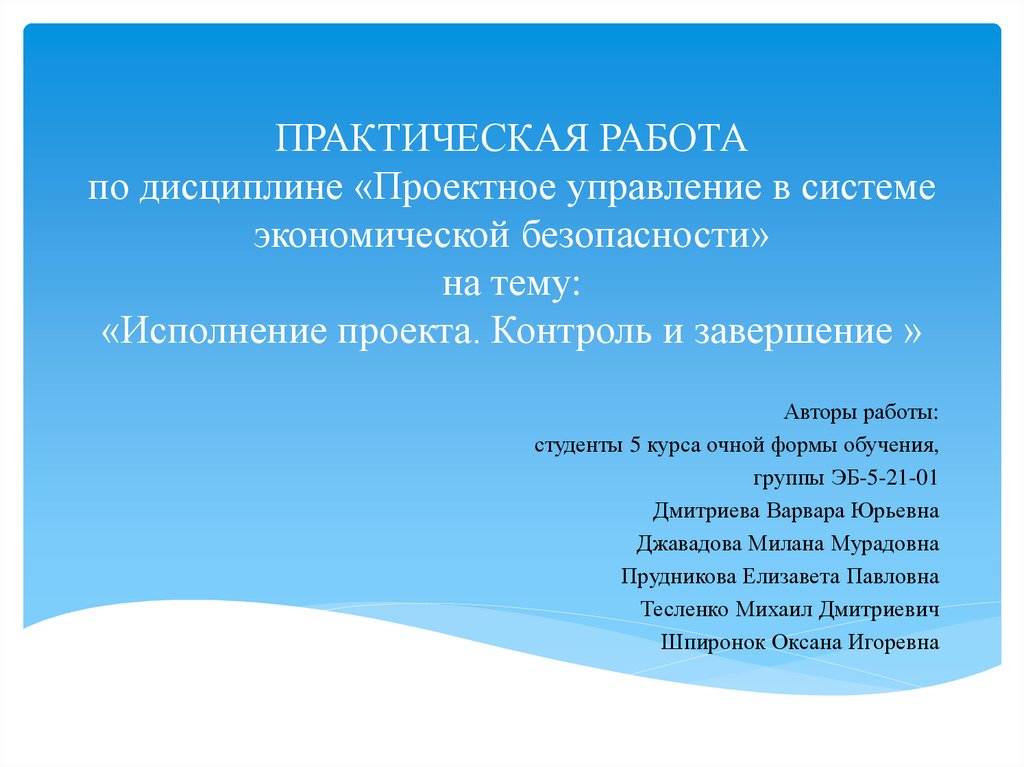 ПРАКТИЧЕСКАЯ РАБОТА
по дисциплине «Проектное управление в системе экономической безопасности»
на тему:
«Исполнение проекта. Контроль и завершение »

Авторы работы:
студенты 5 курса очной формы обучения,
группы ЭБ-5-21-01
Дмитриева Варвара Юрьевна
Джавадова Милана Мурадовна
Прудникова Елизавета Павловна
Тесленко Михаил Дмитриевич
Шпиронок Оксана Игоревна